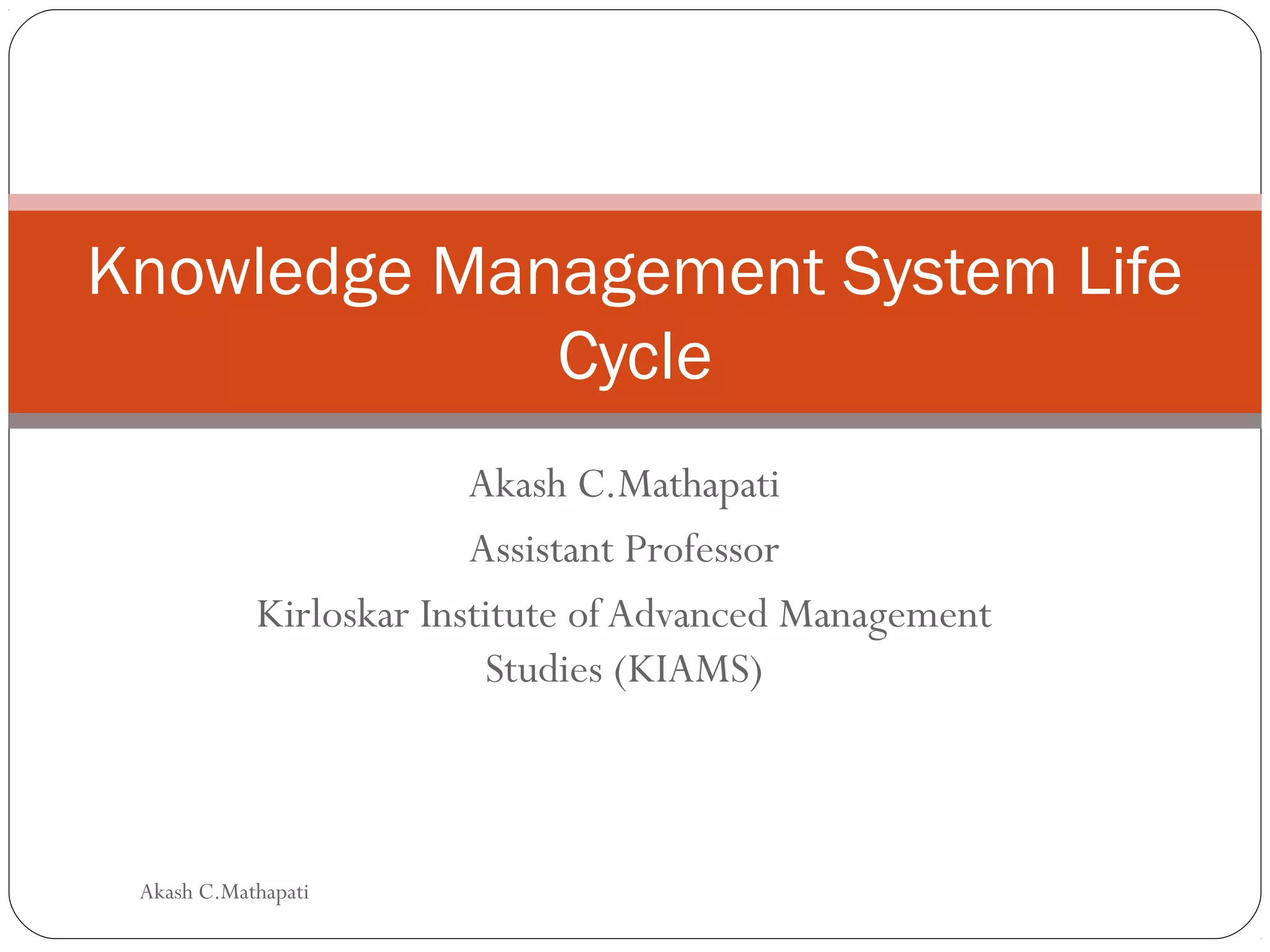 Knowledge Management System Life Cycle

Akash C.Mathapati

Assistant Professor

Kirloskar Institute of Advanced Management Studies (KIAMS)

Akash C.Mathapati